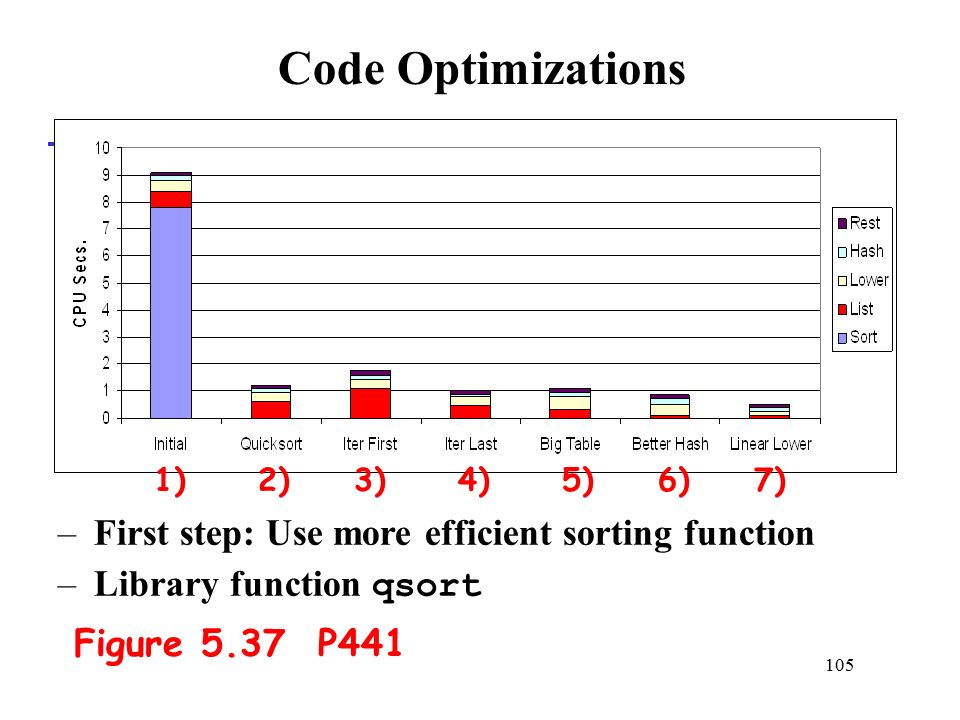 Code Optimizations

10
9
8
7
6
5
4
3
2
1
0

CPU Secs.

Rest
Hash
Lower
List
Sort

Initial Quicksort Iter First Iter Last Big Table Better Hash Linear Lower

1) 2) 3) 4) 5) 6) 7)

– First step: Use more efficient sorting function
– Library function qsort

Figure 5.37 P441

105